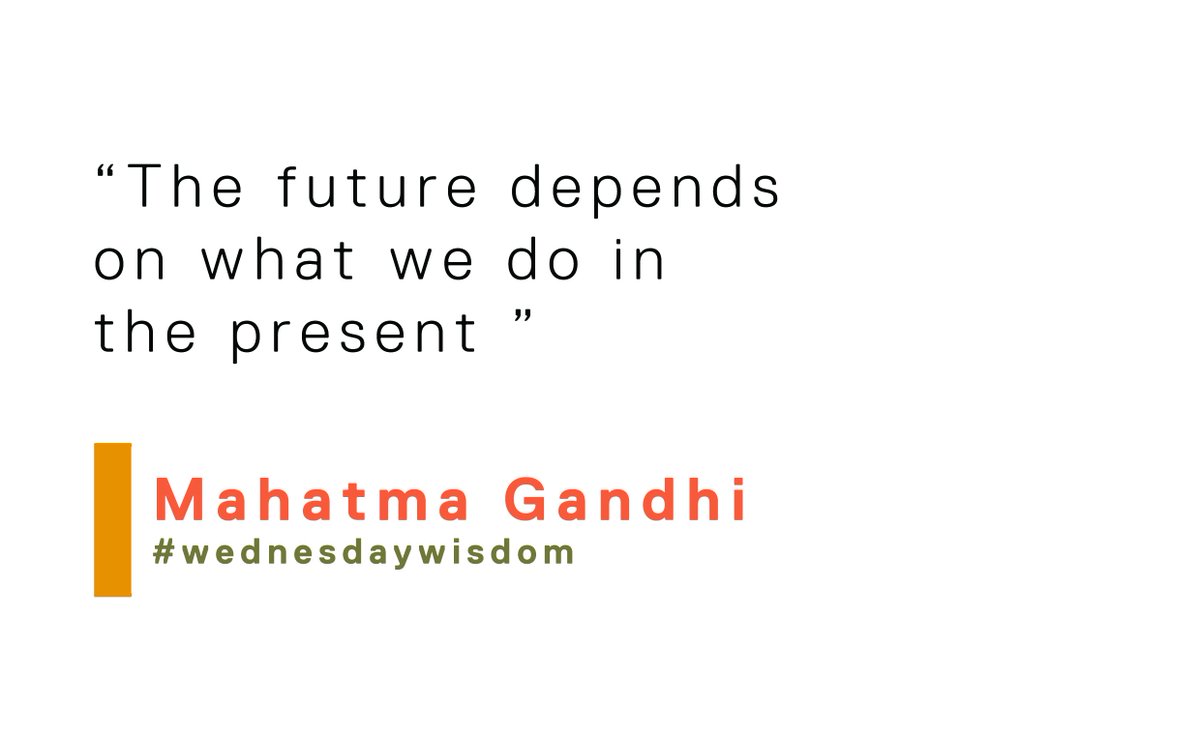 “The future depends on what we do in the present ”

Mahatma Gandhi
#wednesdaywisdom